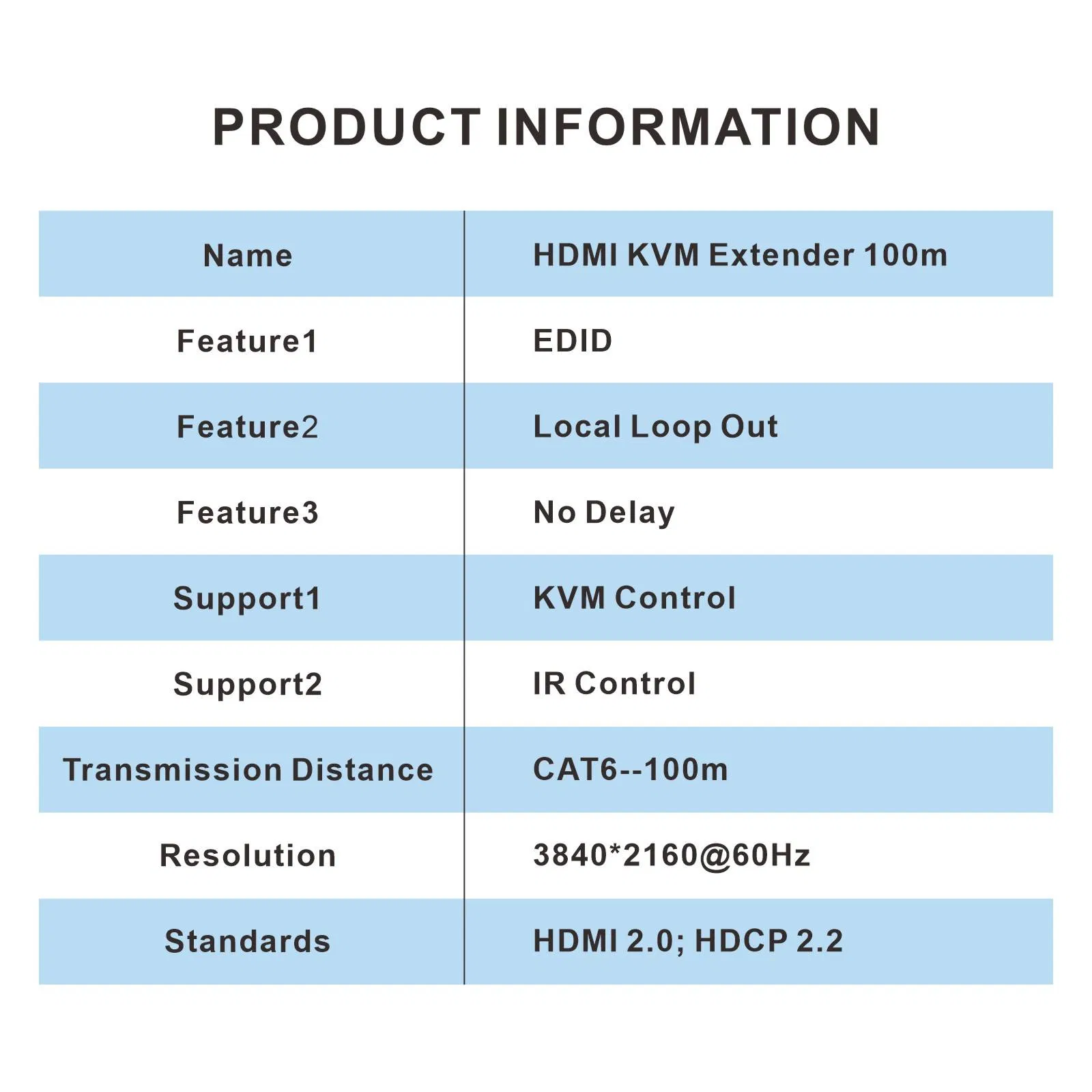 PRODUCT INFORMATION

| Name | HDMI KVM Extender 100m |
|---|---|
| Feature1 | EDID |
| Feature2 | Local Loop Out |
| Feature3 | No Delay |
| Support1 | KVM Control |
| Support2 | IR Control |
| Transmission Distance | CAT6--100m |
| Resolution | 3840*2160@60Hz |
| Standards | HDMI 2.0; HDCP 2.2 |